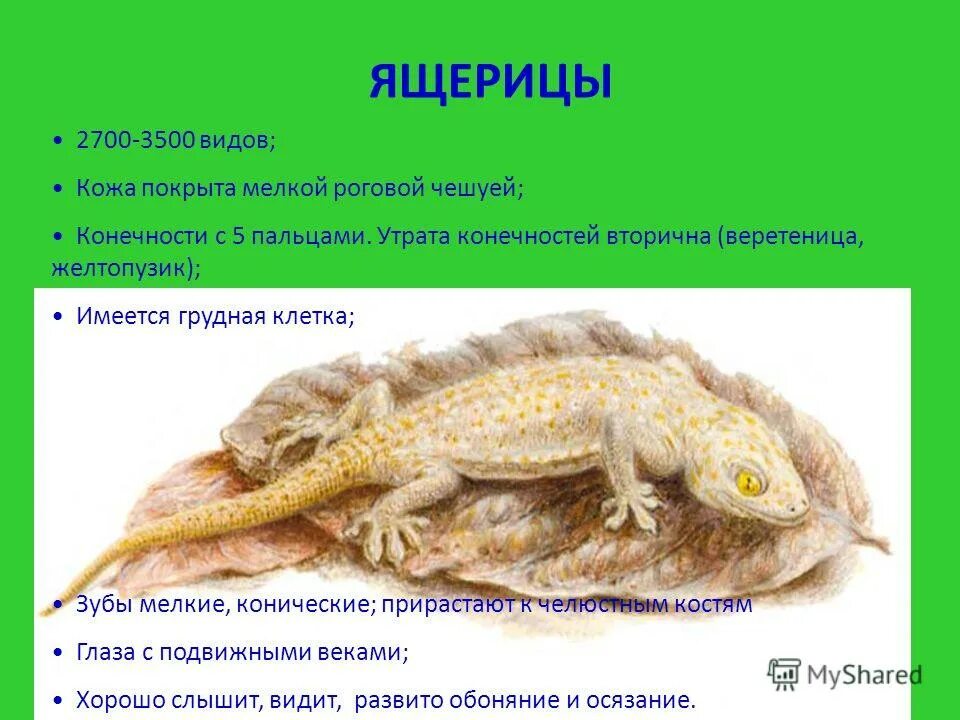 ЯЩЕРИЦЫ

• 2700-3500 видов;

• Кожа покрыта мелкой роговой чешуей;

• Конечности с 5 пальцами. Утрата конечностей вторична (веретеница, желтопузик);

• Имеется грудная клетка;

• Зубы мелкие, конические; прирастают к челюстным костям

• Глаза с подвижными веками;

• Хорошо слышит, видит, развито обоняние и осязание.

MyShared